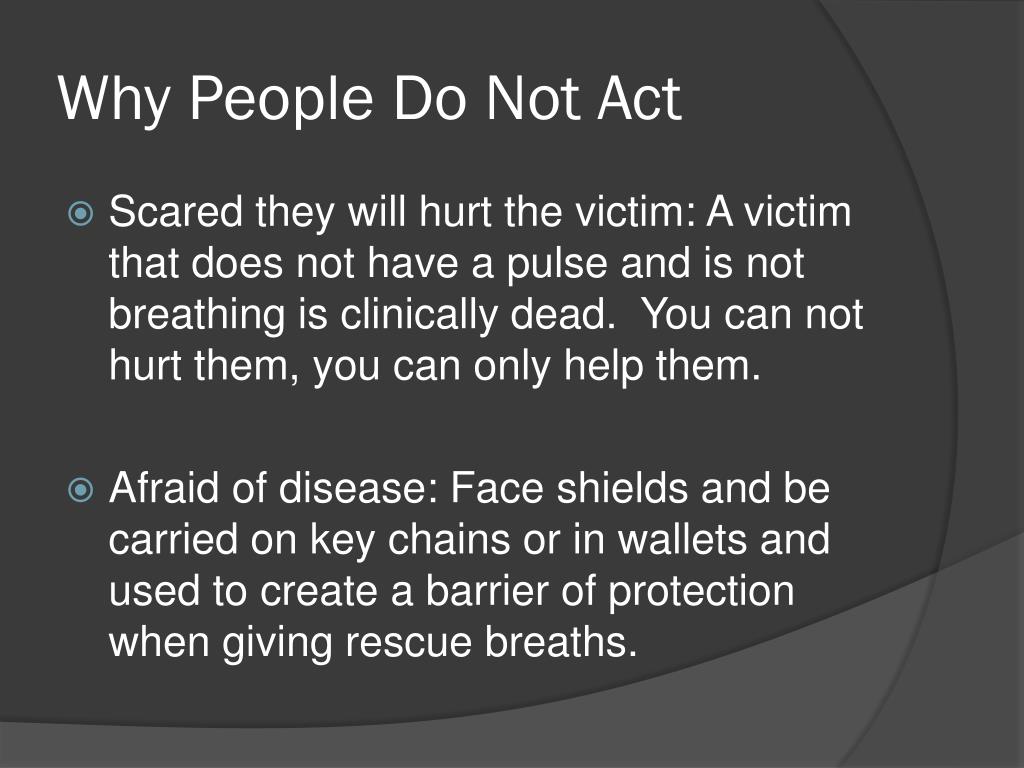 Why People Do Not Act

Scared they will hurt the victim: A victim that does not have a pulse and is not breathing is clinically dead. You can not hurt them, you can only help them.

Afraid of disease: Face shields and be carried on key chains or in wallets and used to create a barrier of protection when giving rescue breaths.